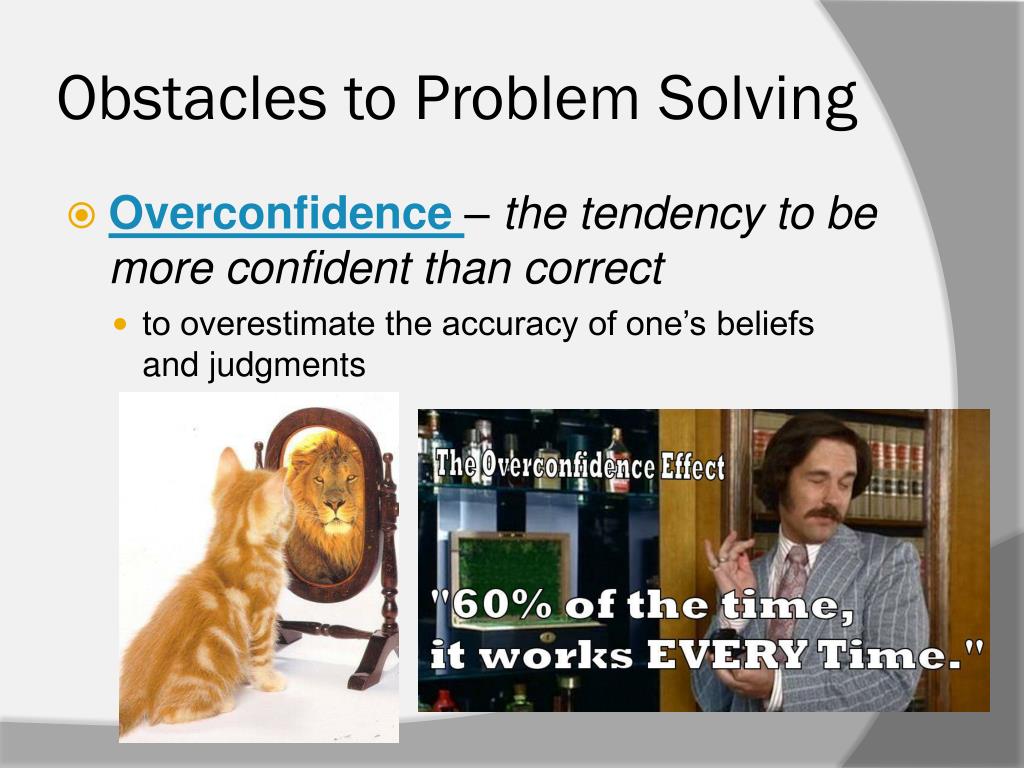 Obstacles to Problem Solving

Overconfidence – the tendency to be more confident than correct

to overestimate the accuracy of one's beliefs and judgments

The Overconfidence Effect

"60% of the time, it works EVERY Time."